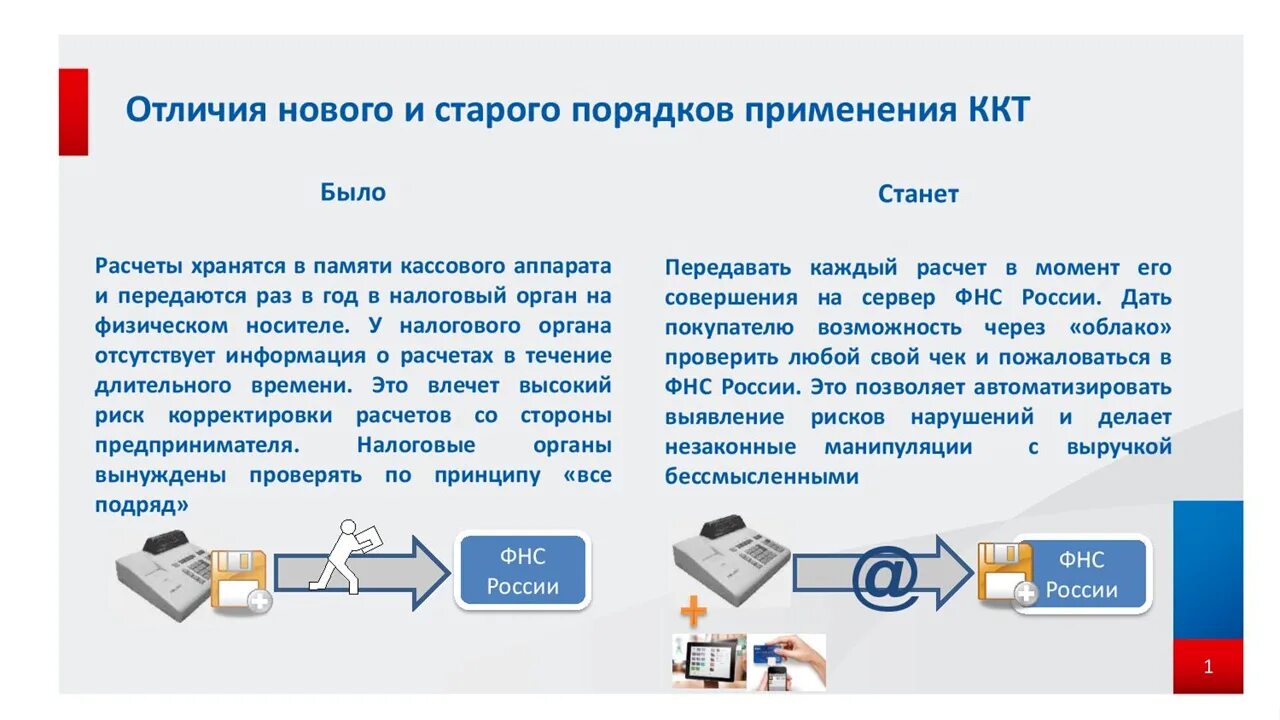 Отличия нового и старого порядков применения ККТ

Было

Расчеты хранятся в памяти кассового аппарата и передаются раз в год в налоговый орган на физическом носителе. У налогового органа отсутствует информация о расчетах в течение длительного времени. Это влечет высокий риск корректировки расчетов со стороны предпринимателя. Налоговые органы вынуждены проверять по принципу «все подряд»

ФНС России

Станет

Передавать каждый расчет в момент его совершения на сервер ФНС России. Дать покупателю возможность через «облако» проверить любой свой чек и пожаловаться в ФНС России. Это позволяет автоматизировать выявление рисков нарушений и делает незаконные манипуляции с выручкой бессмысленными

@

ФНС России

1